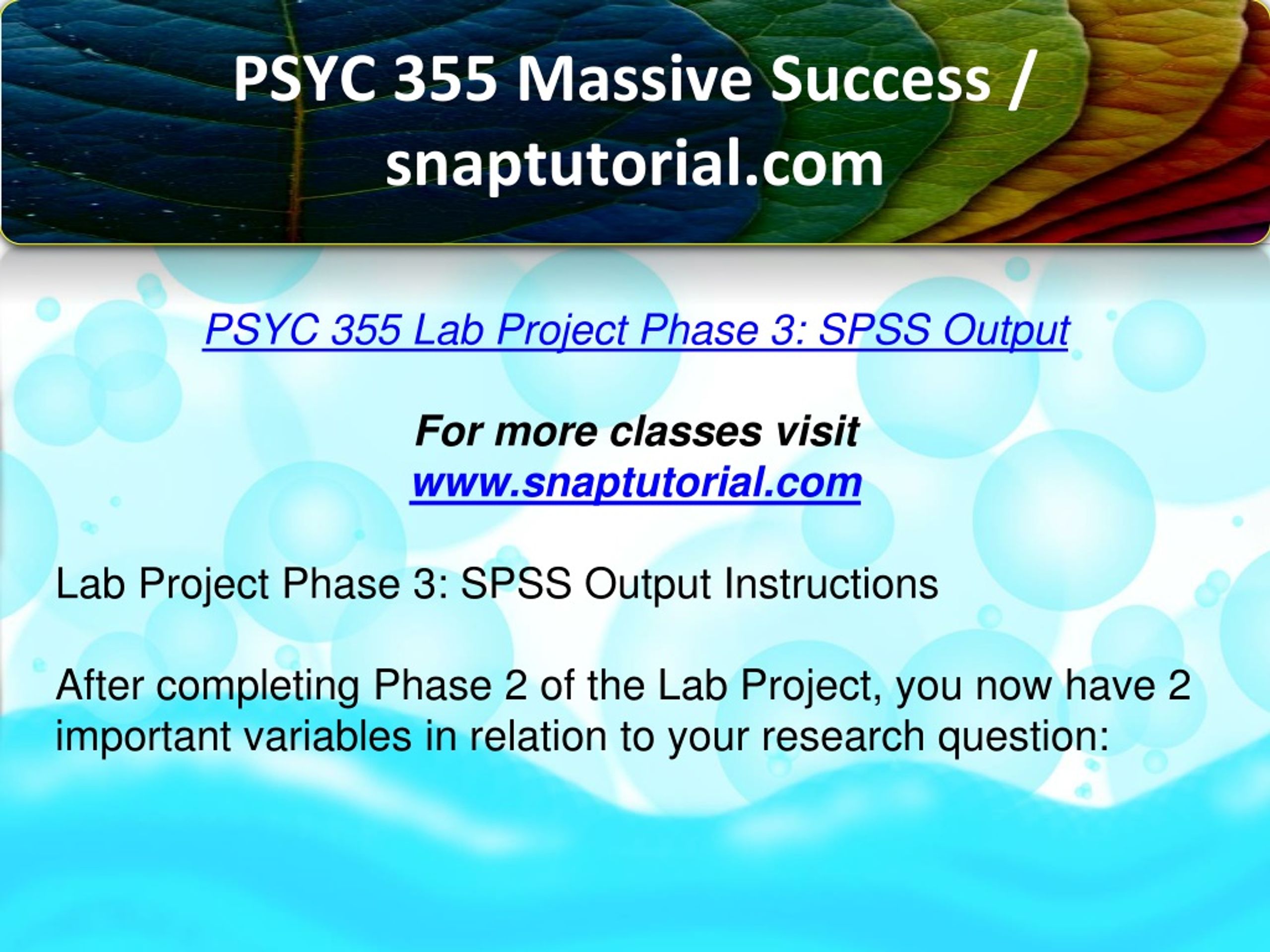 PSYC 355 Massive Success / snaptutorial.com

PSYC 355 Lab Project Phase 3: SPSS Output

For more classes visit
www.snaptutorial.com

Lab Project Phase 3: SPSS Output Instructions

After completing Phase 2 of the Lab Project, you now have 2 important variables in relation to your research question: